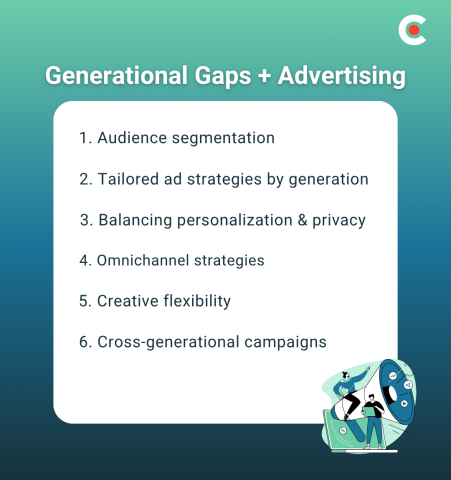 Generational Gaps + Advertising

1. Audience segmentation

2. Tailored ad strategies by generation

3. Balancing personalization & privacy

4. Omnichannel strategies

5. Creative flexibility

6. Cross-generational campaigns